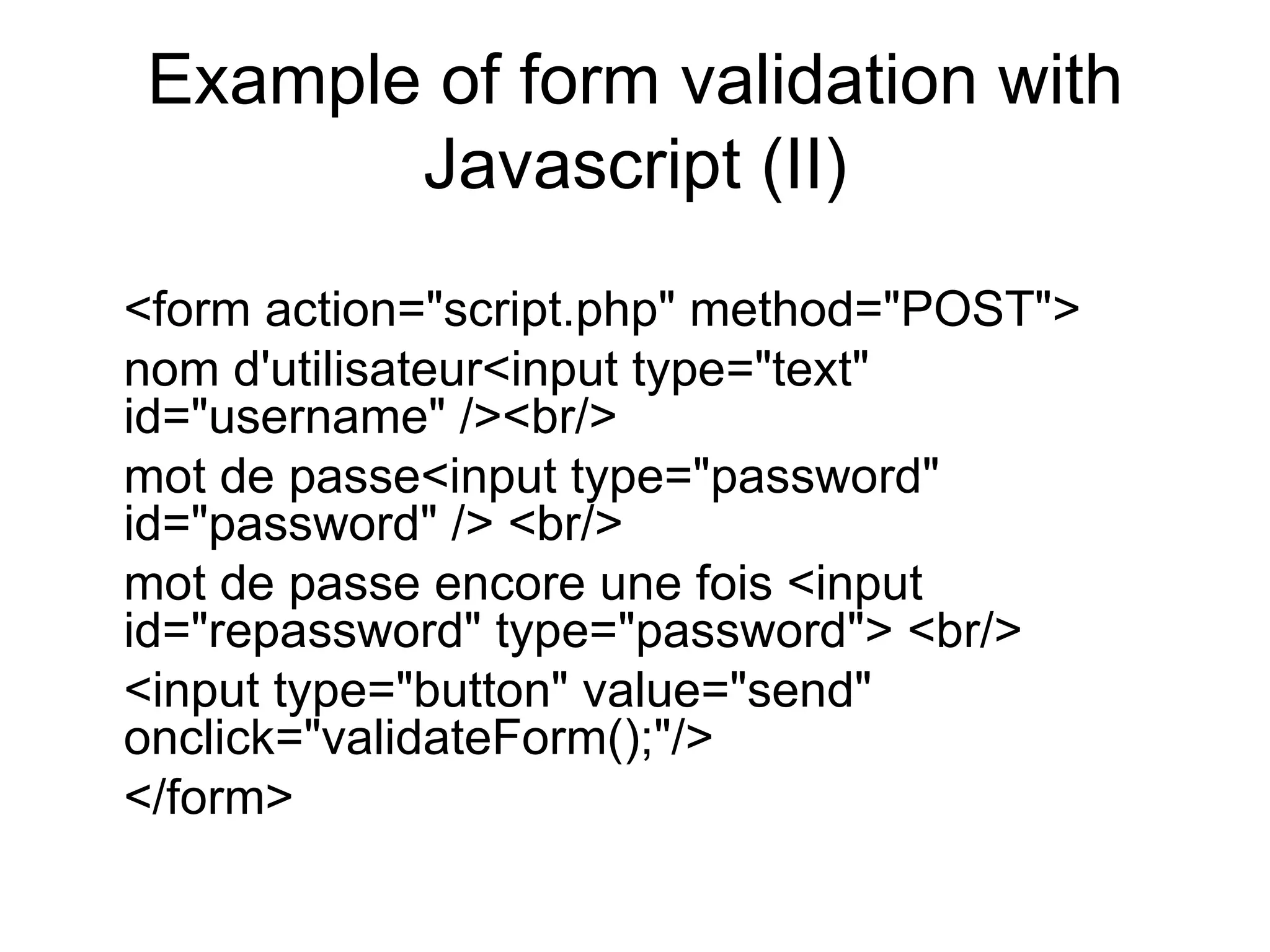 Example of form validation with Javascript (II)

<form action="script.php" method="POST">

nom d'utilisateur<input type="text" id="username" /><br/>

mot de passe<input type="password" id="password" /> <br/>

mot de passe encore une fois <input id="repassword" type="password"> <br/>

<input type="button" value="send" onclick="validateForm();"/>

</form>